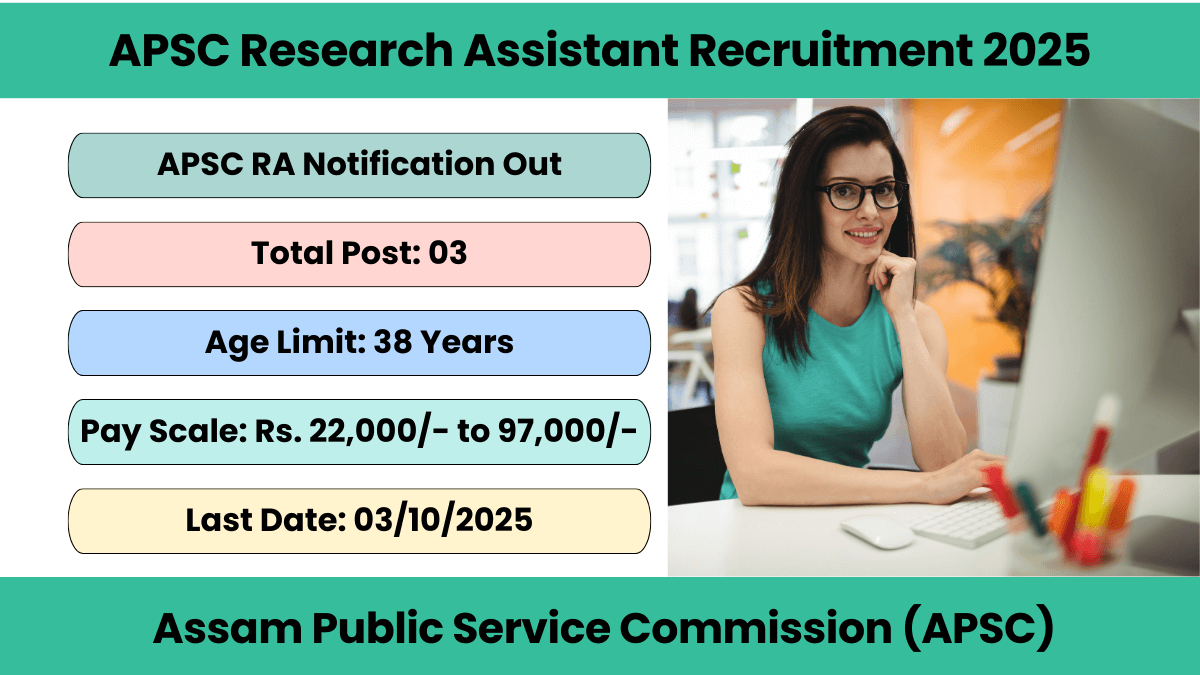 APSC Research Assistant Recruitment 2025

APSC RA Notification Out

Total Post: 03

Age Limit: 38 Years

Pay Scale: Rs. 22,000/- to 97,000/-

Last Date: 03/10/2025

Assam Public Service Commission (APSC)